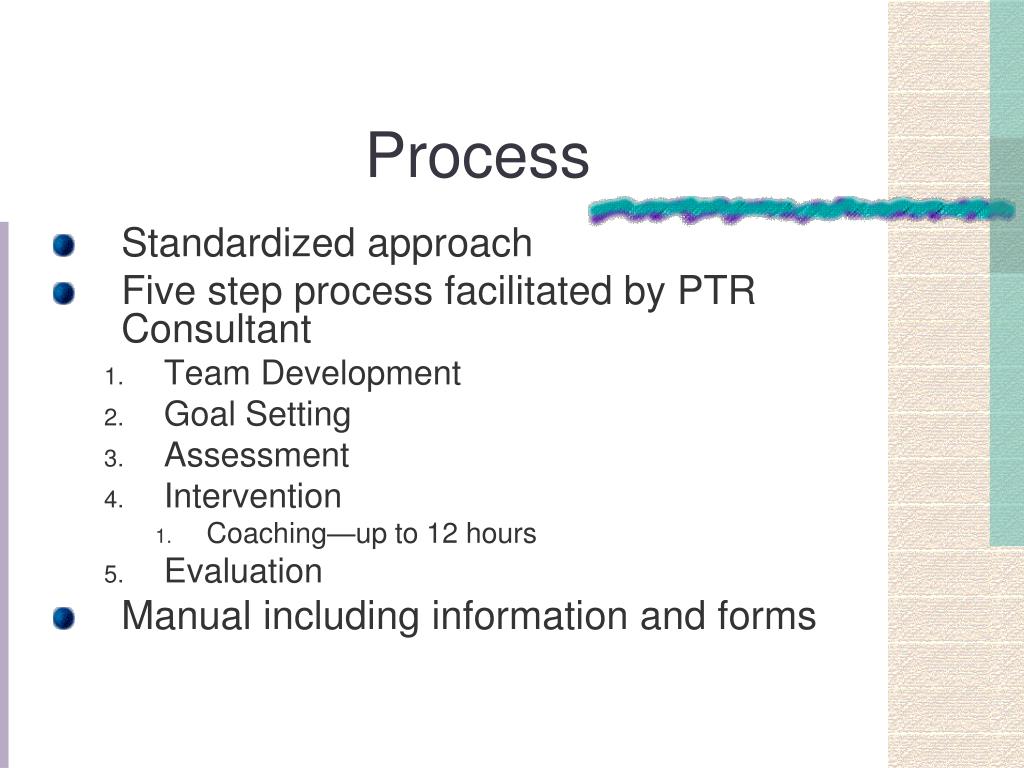 Process

Standardized approach

Five step process facilitated by PTR Consultant

1. Team Development
2. Goal Setting
3. Assessment
4. Intervention
   1. Coaching—up to 12 hours
5. Evaluation

Manual including information and forms